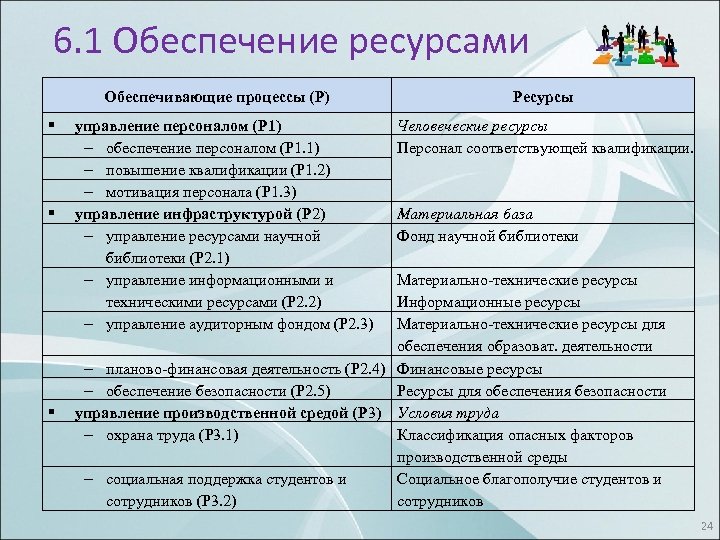 6.1 Обеспечение ресурсами

| Обеспечивающие процессы (Р) | Ресурсы |
|---|---|
| ▪ управление персоналом (Р1) | Человеческие ресурсы |
| – обеспечение персоналом (Р1.1) | Персонал соответствующей квалификации. |
| – повышение квалификации (Р1.2) | |
| – мотивация персонала (Р1.3) | |
| ▪ управление инфраструктурой (Р2) | Материальная база |
| – управление ресурсами научной библиотеки (Р2.1) | Фонд научной библиотеки |
| – управление информационными и техническими ресурсами (Р2.2) | Материально-технические ресурсы Информационные ресурсы |
| – управление аудиторным фондом (Р2.3) | Материально-технические ресурсы для обеспечения образоват. деятельности |
| – планово-финансовая деятельность (Р2.4) | Финансовые ресурсы |
| – обеспечение безопасности (Р2.5) | Ресурсы для обеспечения безопасности |
| ▪ управление производственной средой (Р3) | Условия труда |
| – охрана труда (Р3.1) | Классификация опасных факторов производственной среды |
| – социальная поддержка студентов и сотрудников (Р3.2) | Социальное благополучие студентов и сотрудников |

24